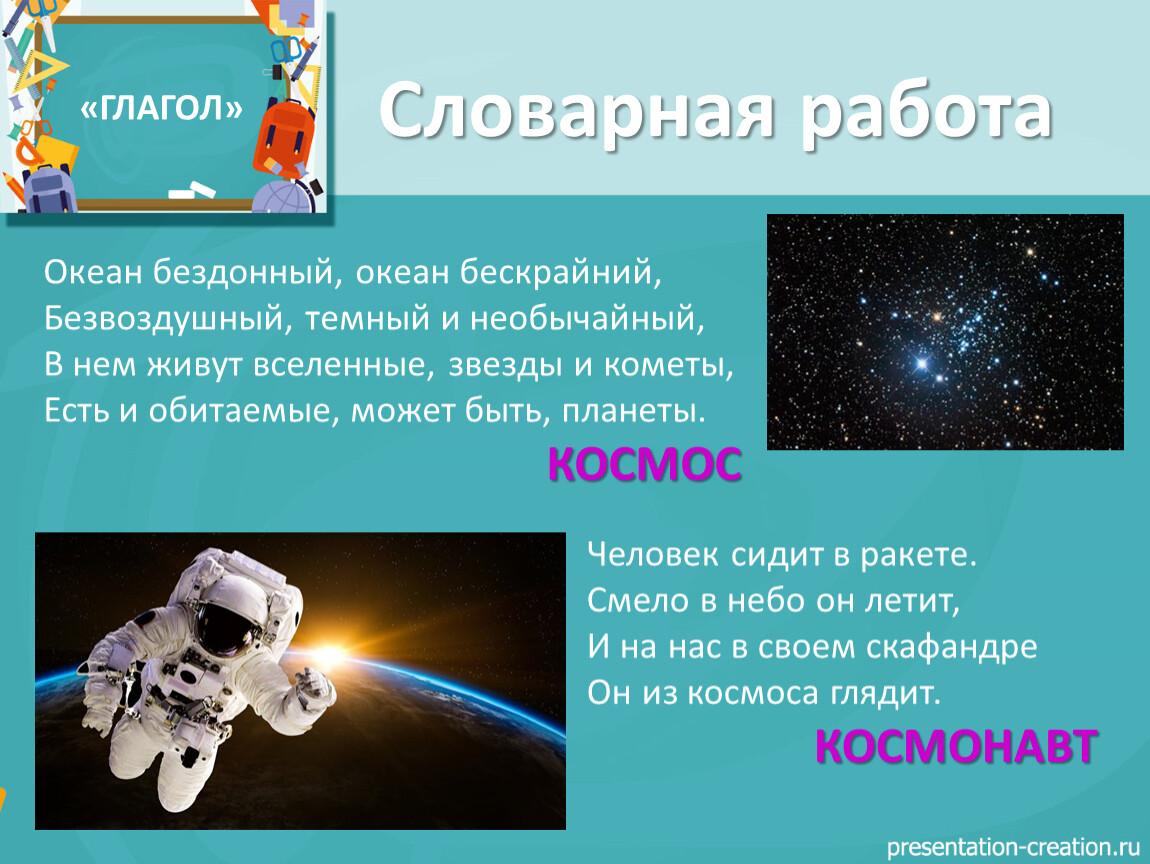 «ГЛАГОЛ»

Словарная работа

Океан бездонный, океан бескрайний,
Безвоздушный, темный и необычайный,
В нем живут вселенные, звезды и кометы,
Есть и обитаемые, может быть, планеты.

КОСМОС

Человек сидит в ракете.
Смело в небо он летит,
И на нас в своем скафандре
Он из космоса глядит.

КОСМОНАВТ

presentation-creation.ru